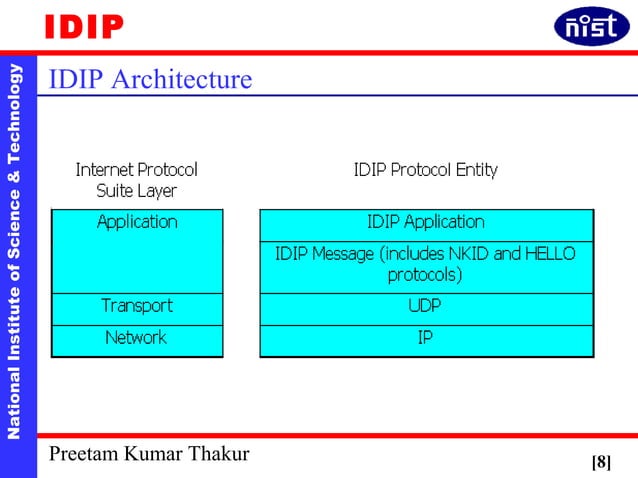 IDIP

nist

National Institute of Science & Technology

IDIP Architecture

| Internet Protocol Suite Layer | IDIP Protocol Entity |
|---|---|
| Application | IDIP Application |
| | IDIP Message (includes NKID and HELLO protocols) |
| Transport | UDP |
| Network | IP |

Preetam Kumar Thakur

[8]